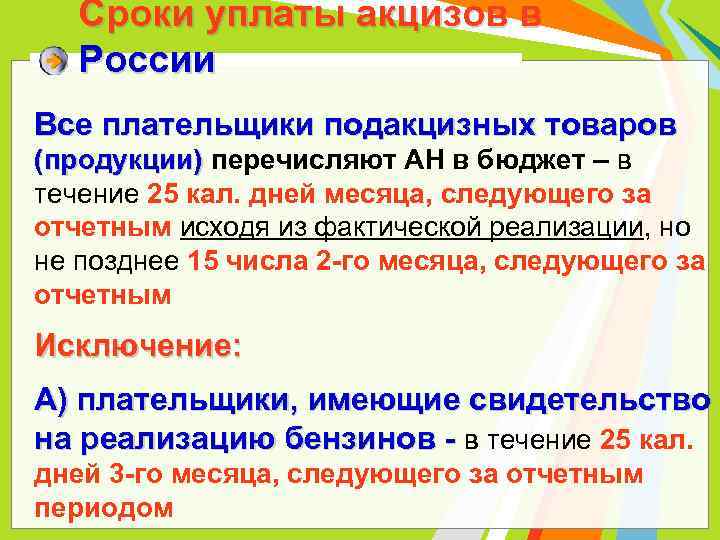 Сроки уплаты акцизов в России

Все плательщики подакцизных товаров (продукции) перечисляют АН в бюджет – в течение 25 кал. дней месяца, следующего за отчетным исходя из фактической реализации, но не позднее 15 числа 2-го месяца, следующего за отчетным

Исключение:

А) плательщики, имеющие свидетельство на реализацию бензинов - в течение 25 кал. дней 3-го месяца, следующего за отчетным периодом